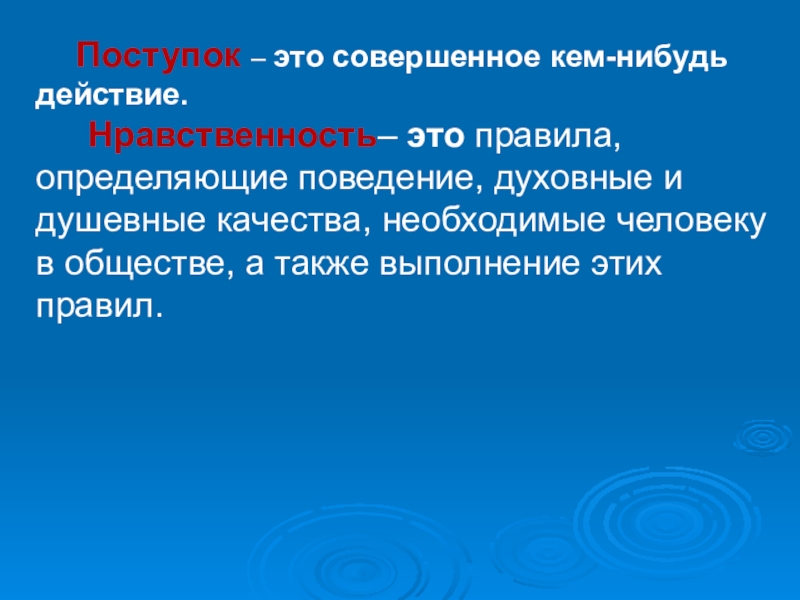 Поступок – это совершенное кем-нибудь действие.

Нравственность– это правила, определяющие поведение, духовные и душевные качества, необходимые человеку в обществе, а также выполнение этих правил.